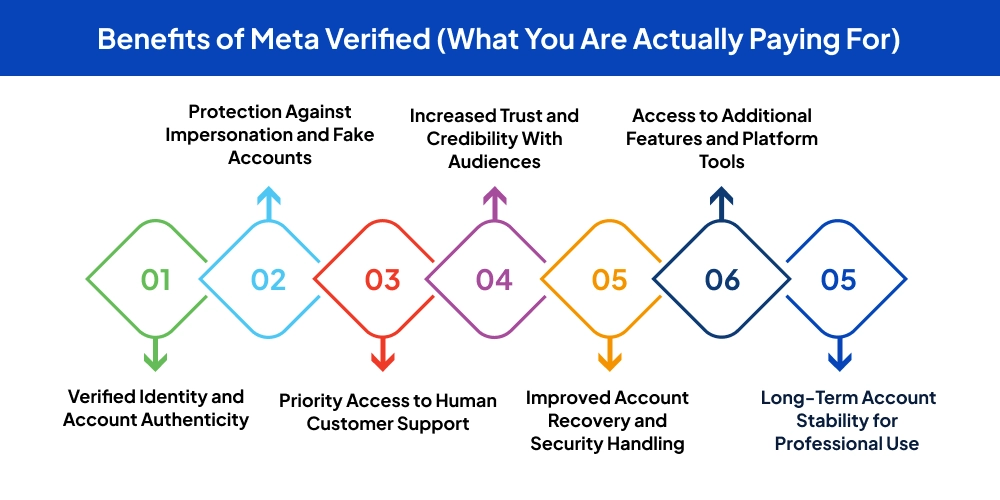 Benefits of Meta Verified (What You Are Actually Paying For)

Protection Against Impersonation and Fake Accounts

Increased Trust and Credibility With Audiences

Access to Additional Features and Platform Tools

01

02

03

04

05

06

05

Verified Identity and Account Authenticity

Priority Access to Human Customer Support

Improved Account Recovery and Security Handling

Long-Term Account Stability for Professional Use